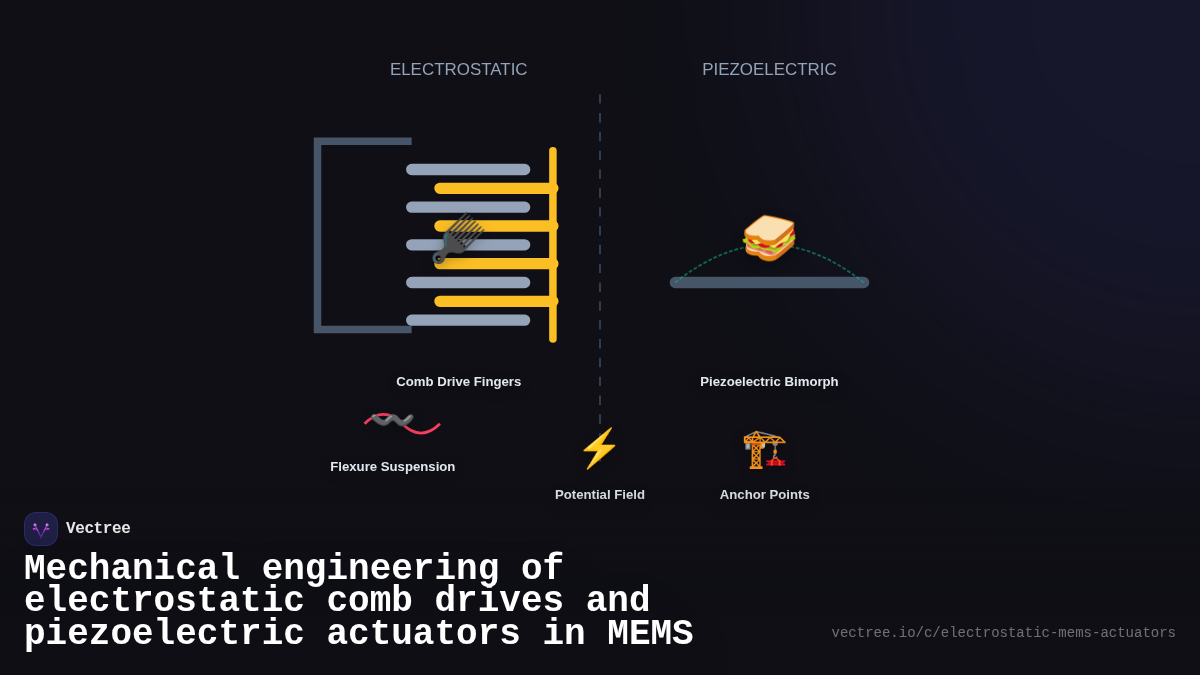 ELECTROSTATIC

PIEZOELECTRIC

Comb Drive Fingers

Piezoelectric Bimorph

Flexure Suspension

Potential Field

Anchor Points

Vectree

Mechanical engineering of electrostatic comb drives and piezoelectric actuators in MEMS

vectree.io/c/electrostatic-mems-actuators